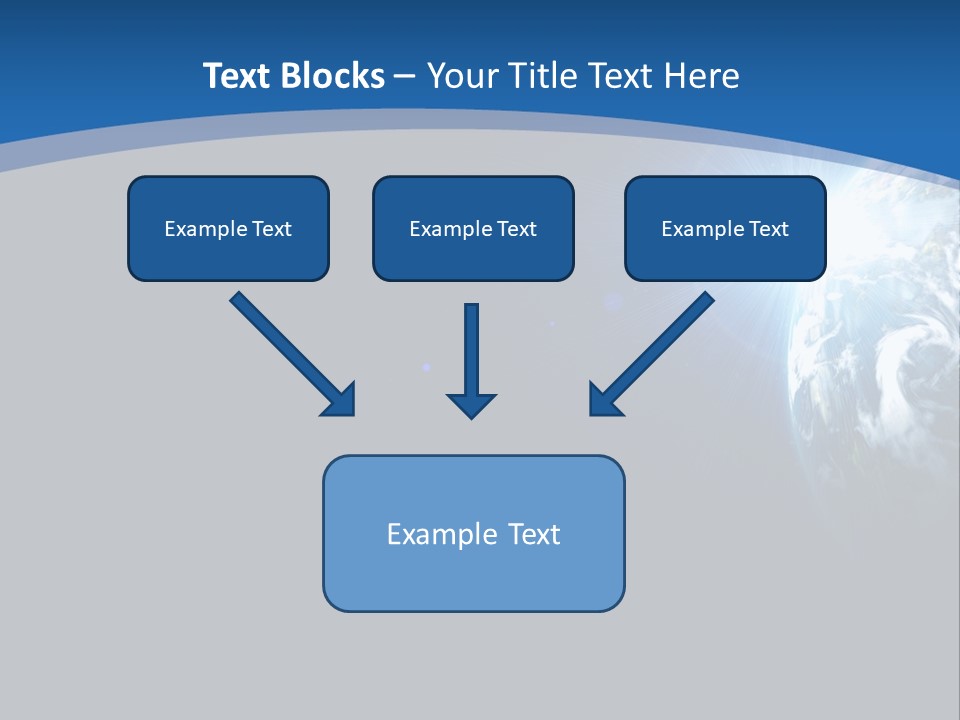 Text Blocks – Your Title Text Here

Example Text

Example Text

Example Text

Example Text